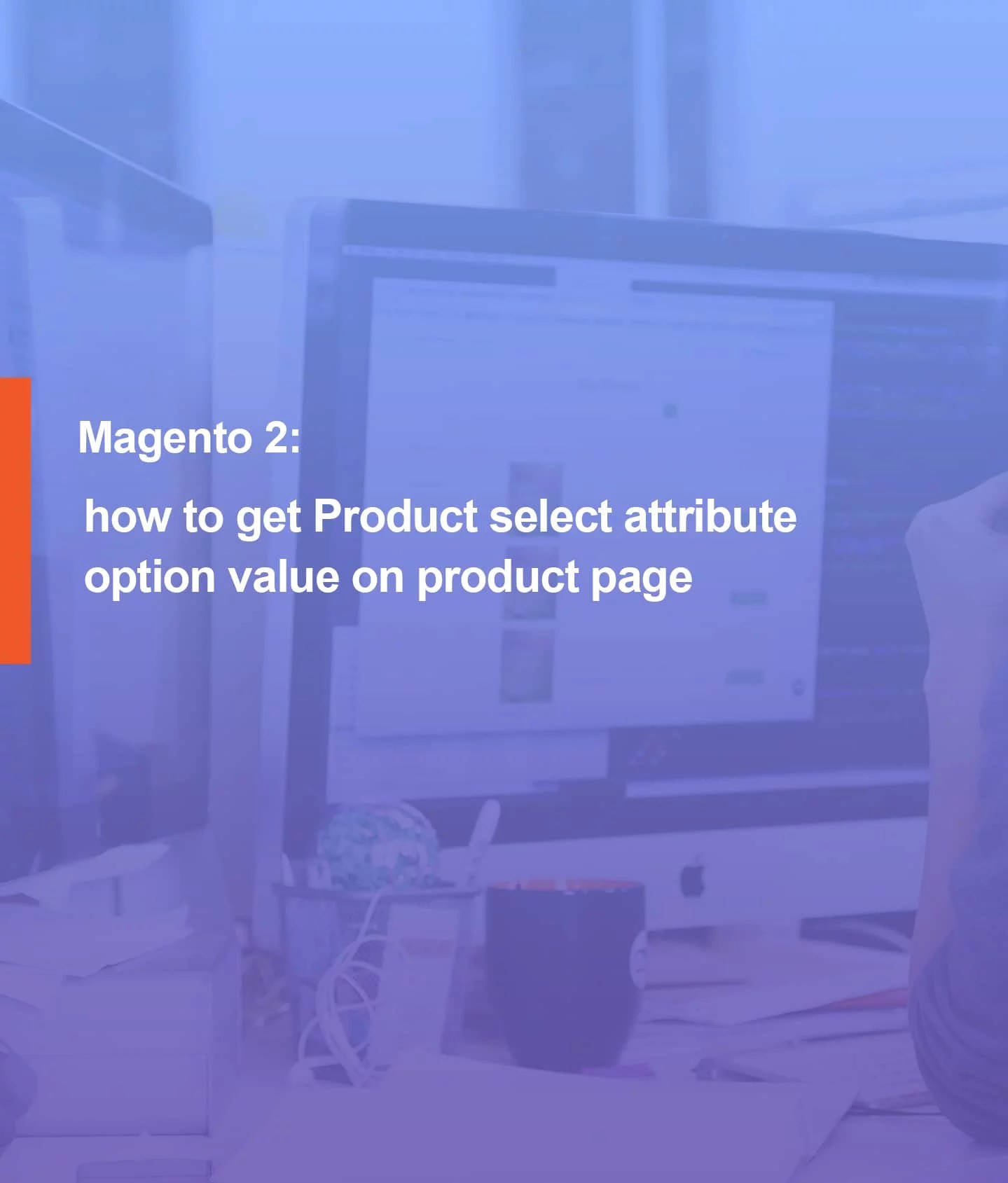 Magento 2:

how to get Product select attribute option value on product page